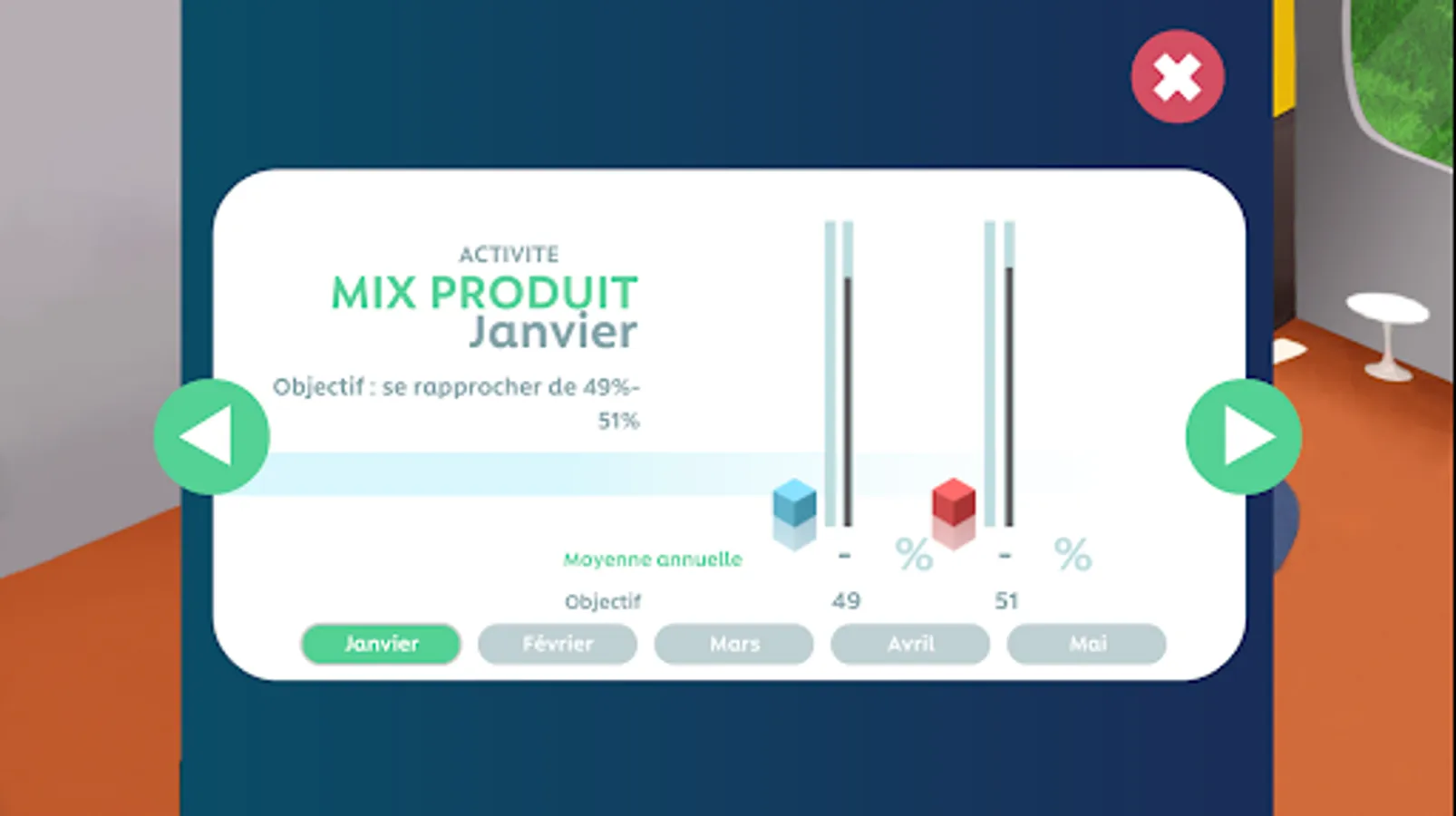 ACTIVITE
MIX PRODUIT
Janvier

Objectif : se rapprocher de 49%-51%

Moyenne annuelle - % - %

Objectif 49 51

Janvier Février Mars Avril Mai